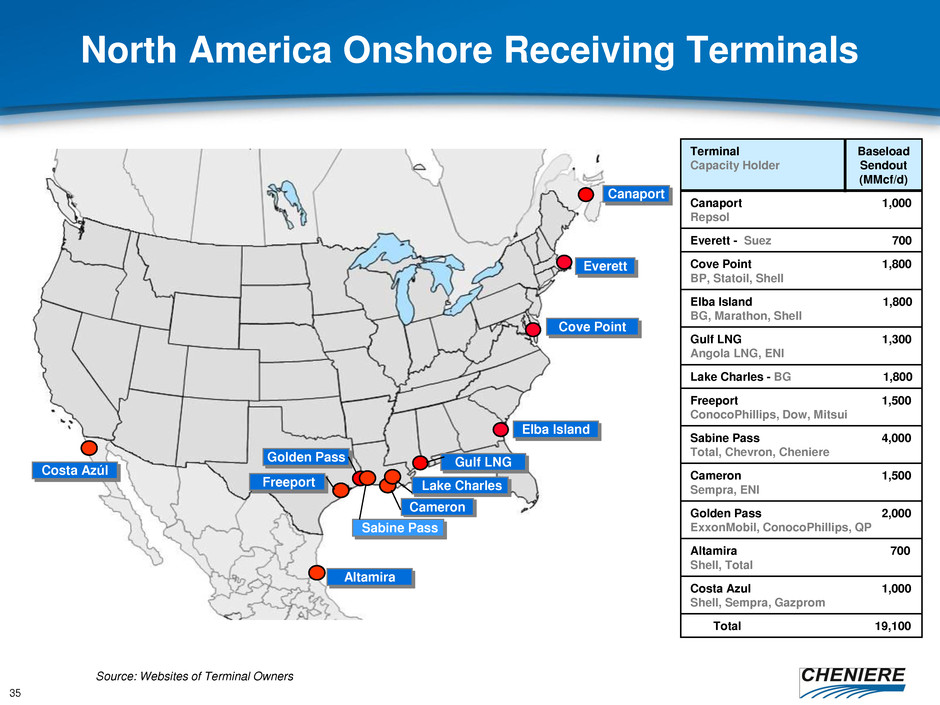 North America Onshore Receiving Terminals

Canaport
Everett
Cove Point
Elba Island
Gulf LNG
Lake Charles
Cameron
Sabine Pass
Golden Pass
Freeport
Costa Azúl
Altamira

| Terminal Capacity Holder | Baseload Sendout (MMcf/d) |
|---|---|
| Canaport Repsol | 1,000 |
| Everett - Suez | 700 |
| Cove Point BP, Statoil, Shell | 1,800 |
| Elba Island BG, Marathon, Shell | 1,800 |
| Gulf LNG Angola LNG, ENI | 1,300 |
| Lake Charles - BG | 1,800 |
| Freeport ConocoPhillips, Dow, Mitsui | 1,500 |
| Sabine Pass Total, Chevron, Cheniere | 4,000 |
| Cameron Sempra, ENI | 1,500 |
| Golden Pass ExxonMobil, ConocoPhillips, QP | 2,000 |
| Altamira Shell, Total | 700 |
| Costa Azul Shell, Sempra, Gazprom | 1,000 |
| Total | 19,100 |

Source: Websites of Terminal Owners

35

CHENIERE